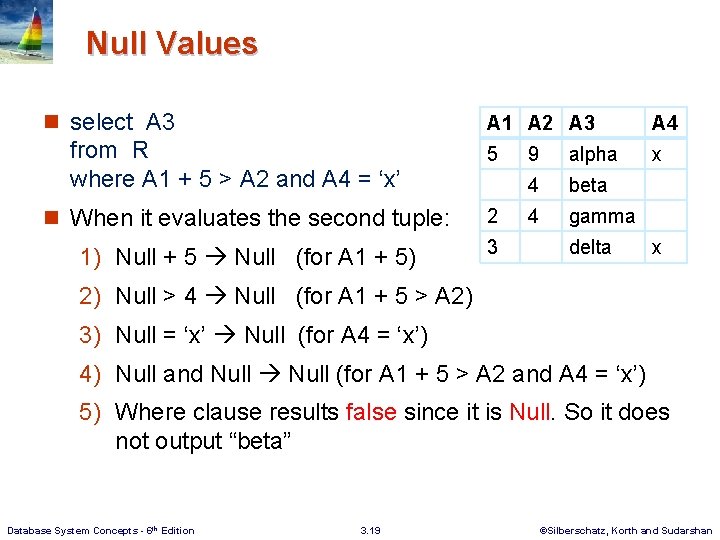 Null Values

select A3
from R
where A1 + 5 > A2 and A4 = ‘x’

| A1 | A2 | A3 | A4 |
|---|---|---|---|
| 5 | 9 | alpha | x |
|  | 4 | beta |  |
| 2 | 4 | gamma |  |
| 3 |  | delta | x |

When it evaluates the second tuple:

1) Null + 5 → Null (for A1 + 5)

2) Null > 4 → Null (for A1 + 5 > A2)

3) Null = ‘x’ → Null (for A4 = ‘x’)

4) Null and Null → Null (for A1 + 5 > A2 and A4 = ‘x’)

5) Where clause results false since it is Null. So it does not output “beta”

Database System Concepts - 6th Edition 3.19 ©Silberschatz, Korth and Sudarshan